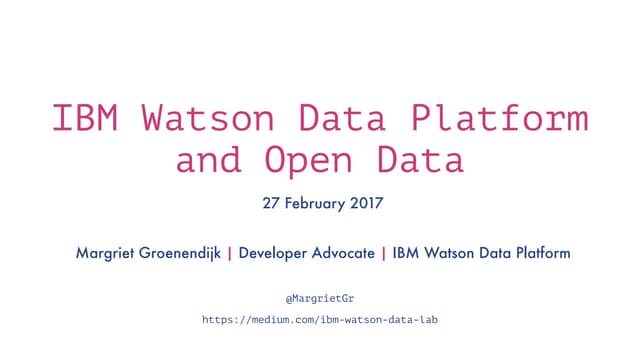 IBM Watson Data Platform and Open Data

27 February 2017

Margriet Groenendijk | Developer Advocate | IBM Watson Data Platform

@MargrietGr

https://medium.com/ibm-watson-data-lab